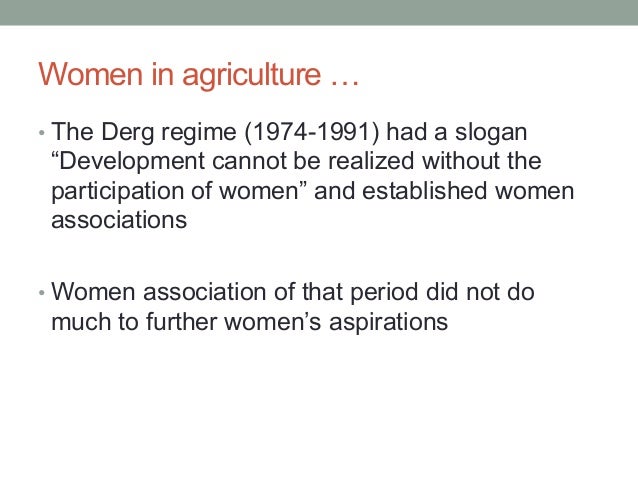 Women in agriculture …

• The Derg regime (1974-1991) had a slogan “Development cannot be realized without the participation of women” and established women associations

• Women association of that period did not do much to further women’s aspirations